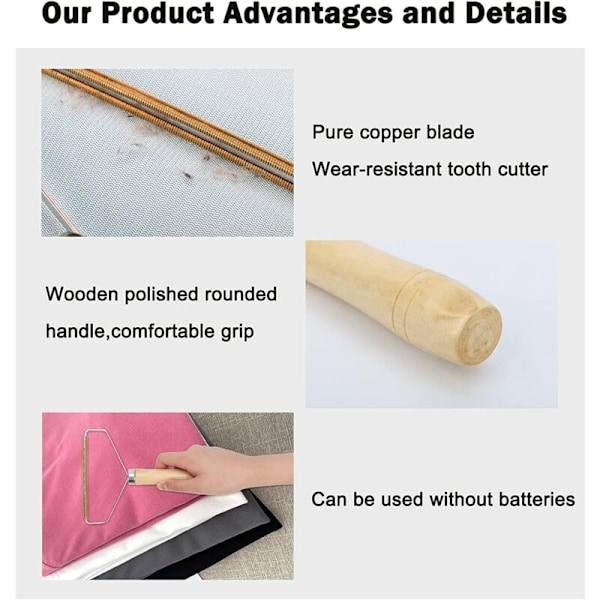 Our Product Advantages and Details

Pure copper blade

Wear-resistant tooth cutter

Wooden polished rounded

handle,comfortable grip

Can be used without batteries